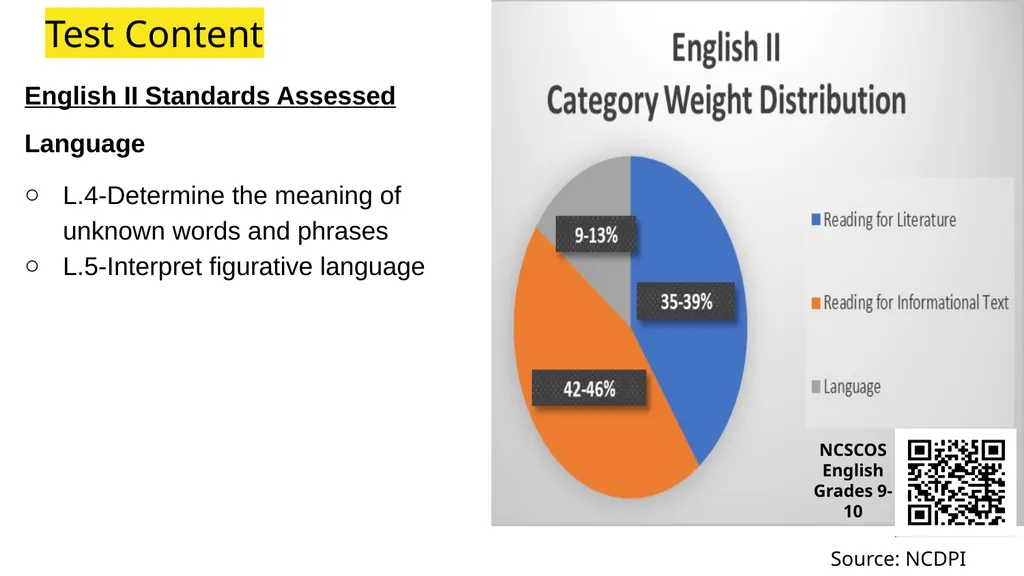 Test Content

English II Standards Assessed

Language

○ L.4-Determine the meaning of unknown words and phrases
○ L.5-Interpret figurative language

English II
Category Weight Distribution

9-13%

35-39%

42-46%

Reading for Literature

Reading for Informational Text

Language

NCSCOS English Grades 9-10

Source: NCDPI